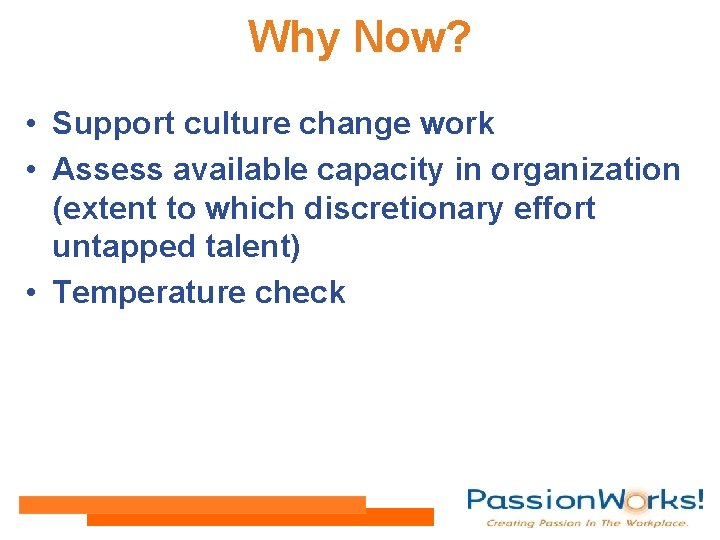 Why Now?

• Support culture change work
• Assess available capacity in organization (extent to which discretionary effort untapped talent)
• Temperature check

PassionWorks!
Creating Passion In The Workplace.